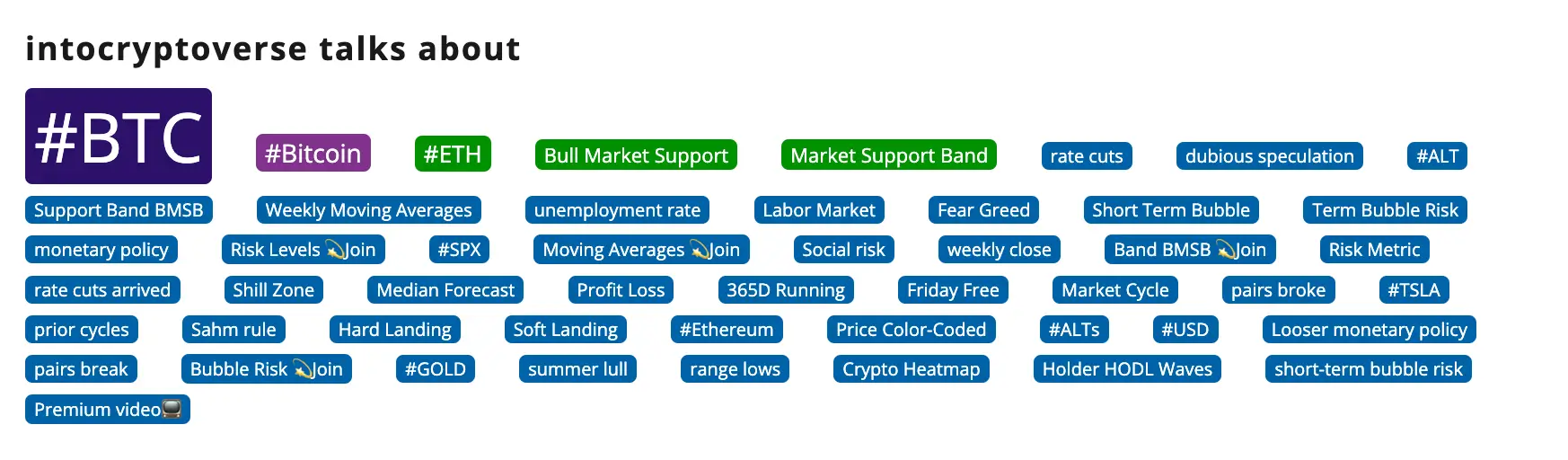 intocryptoverse talks about

#BTC #Bitcoin #ETH Bull Market Support Market Support Band rate cuts dubious speculation #ALT Support Band BMSB Weekly Moving Averages unemployment rate Labor Market Fear Greed Short Term Bubble Term Bubble Risk monetary policy Risk Levels 💫Join #SPX Moving Averages 💫Join Social risk weekly close Band BMSB 💫Join Risk Metric rate cuts arrived Shill Zone Median Forecast Profit Loss 365D Running Friday Free Market Cycle pairs broke #TSLA prior cycles Sahm rule Hard Landing Soft Landing #Ethereum Price Color-Coded #ALTs #USD Looser monetary policy pairs break Bubble Risk 💫Join #GOLD summer lull range lows Crypto Heatmap Holder HODL Waves short-term bubble risk Premium video📺